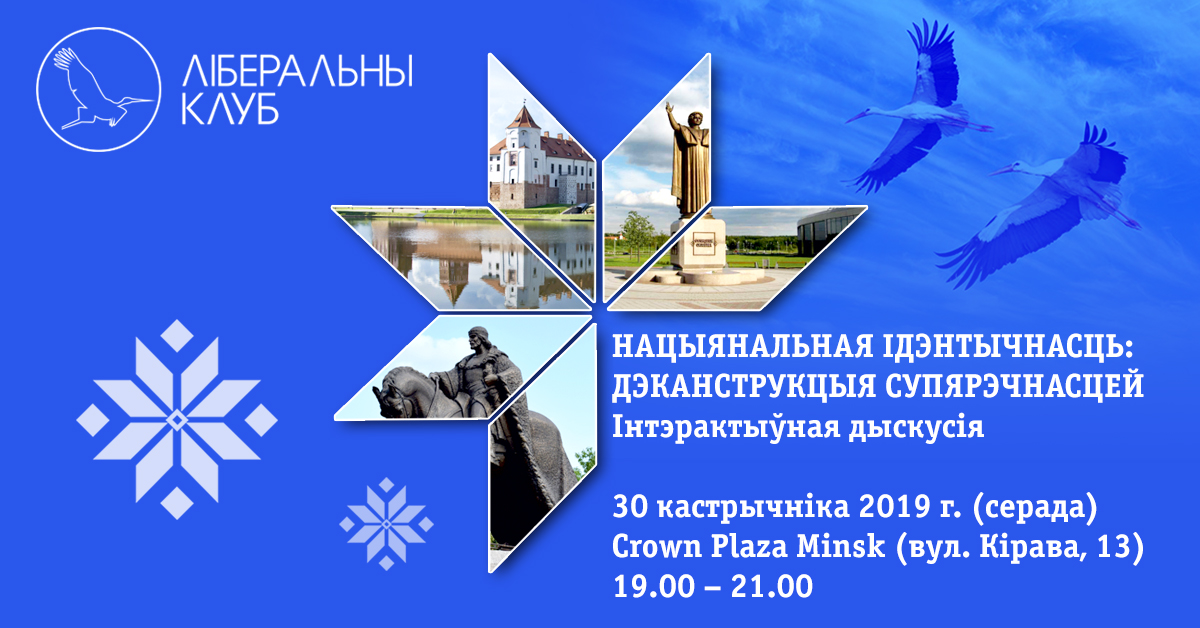 ЛІБЕРАЛЬНЫ КЛУБ

НАЦЫЯНАЛЬНАЯ ІДЭНТЫЧНАСЦЬ: ДЭКАНСТРУКЦЫЯ СУПЯРЭЧНАСЦЕЙ
Інтэрактыўная дыскусія

30 кастрычніка 2019 г. (серада)
Crown Plaza Minsk (вул. Кірава, 13)
19.00 – 21.00